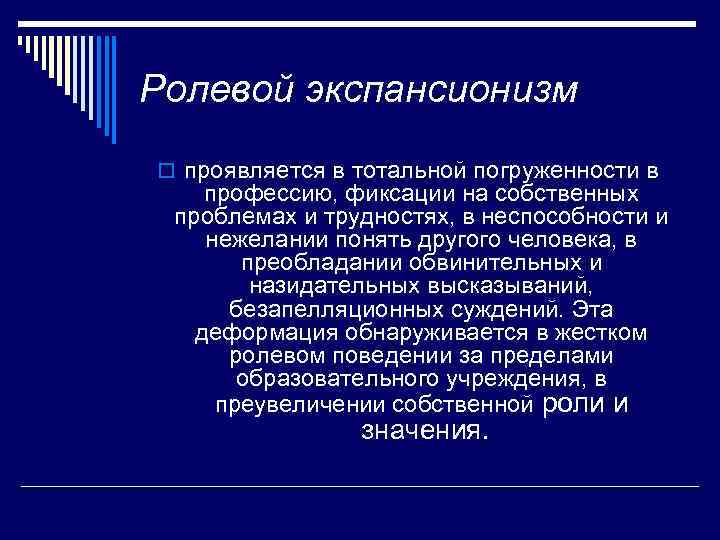 Ролевой экспансионизм

проявляется в тотальной погруженности в профессию, фиксации на собственных проблемах и трудностях, в неспособности и нежелании понять другого человека, в преобладании обвинительных и назидательных высказываний, безапелляционных суждений. Эта деформация обнаруживается в жестком ролевом поведении за пределами образовательного учреждения, в преувеличении собственной роли и значения.